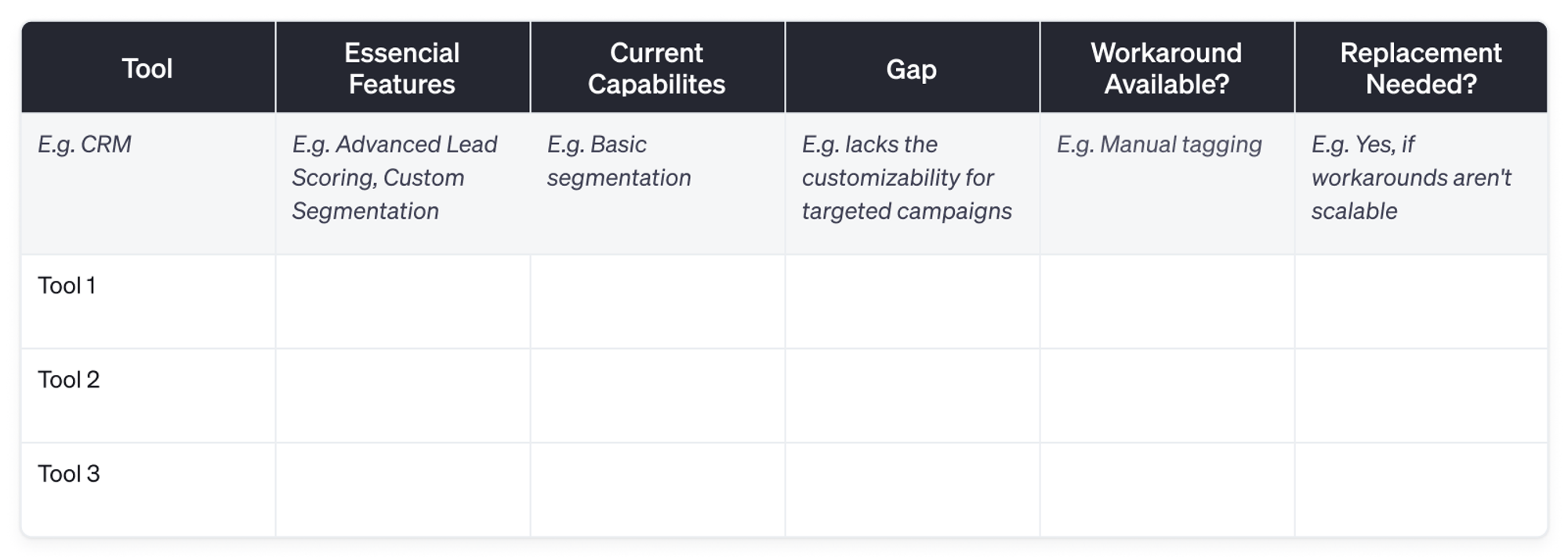 | Tool | Essencial Features | Current Capabilites | Gap | Workaround Available? | Replacement Needed? |
|---|---|---|---|---|---|
| E.g. CRM | E.g. Advanced Lead Scoring, Custom Segmentation | E.g. Basic segmentation | E.g. lacks the customizability for targeted campaigns | E.g. Manual tagging | E.g. Yes, if workarounds aren't scalable |
| Tool 1 | | | | | |
| Tool 2 | | | | | |
| Tool 3 | | | | | |